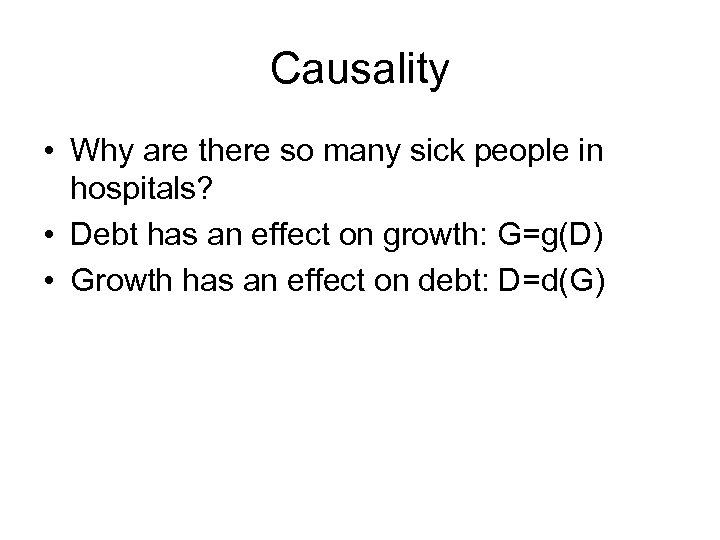 Causality

• Why are there so many sick people in hospitals?
• Debt has an effect on growth: $G=g(D)$
• Growth has an effect on debt: $D=d(G)$